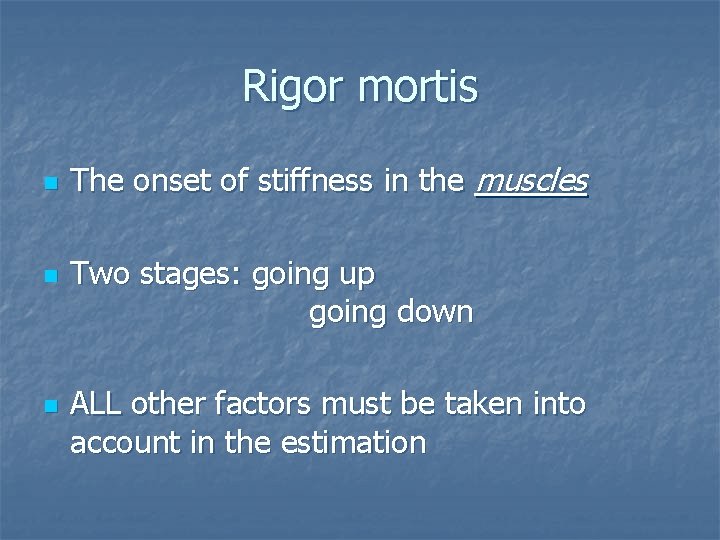 Rigor mortis

The onset of stiffness in the muscles

Two stages: going up
going down

ALL other factors must be taken into account in the estimation